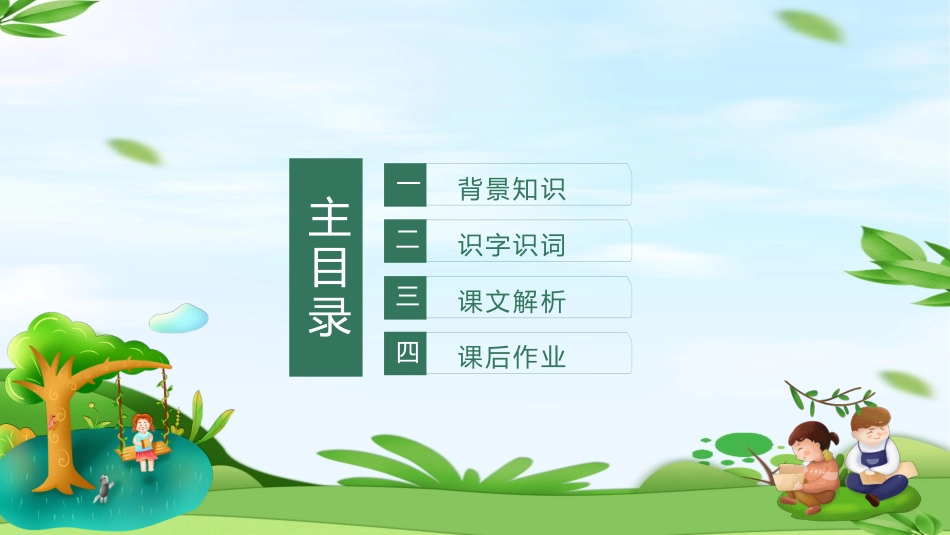 主目录

一 背景知识

二 识字识词

三 课文解析

四 课后作业